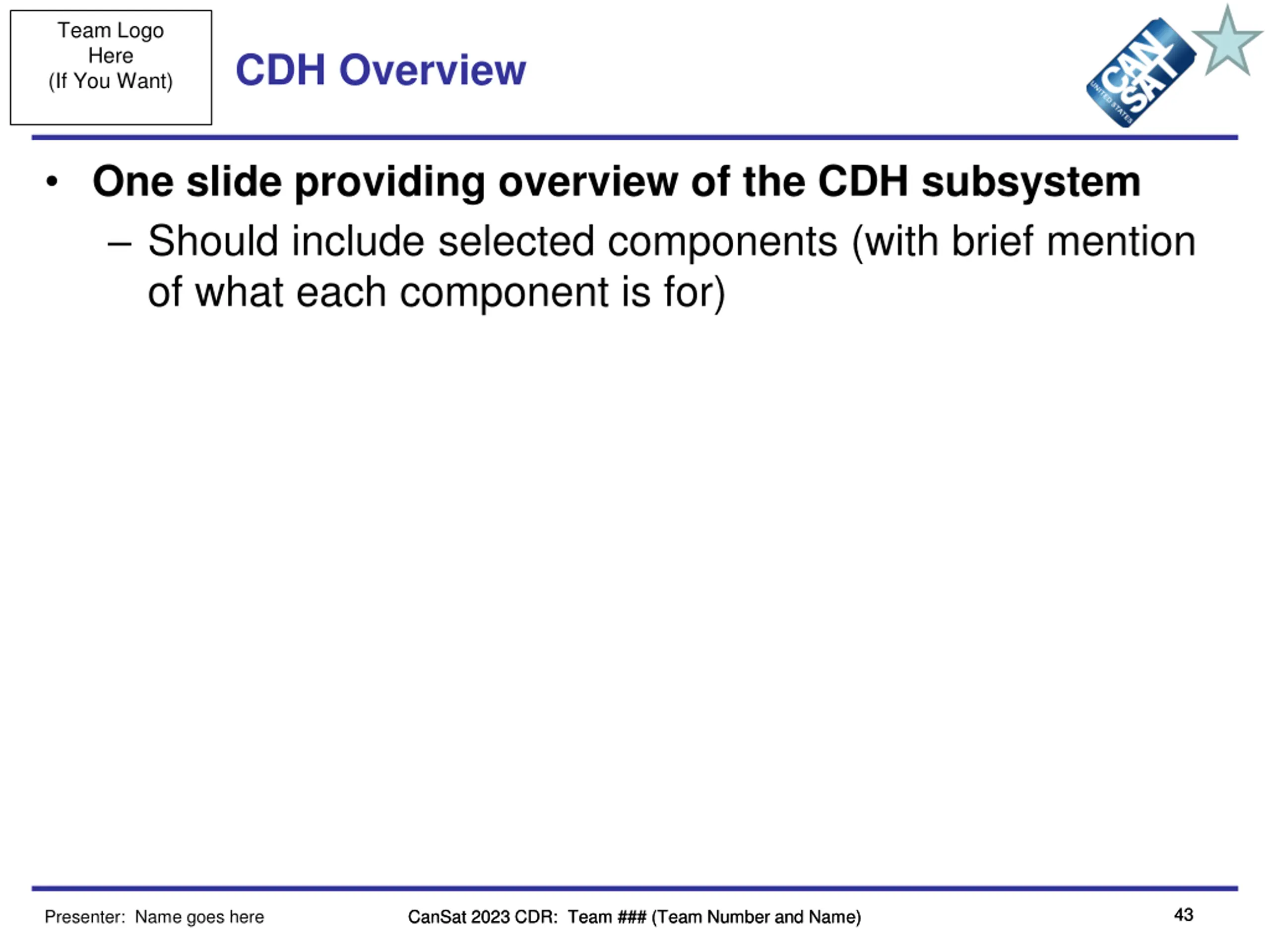 Team Logo
Here
(If You Want)

CDH Overview

CAN SAT
UNITED STATES

• One slide providing overview of the CDH subsystem
– Should include selected components (with brief mention of what each component is for)

Presenter: Name goes here

CanSat 2023 CDR: Team ### (Team Number and Name)

43